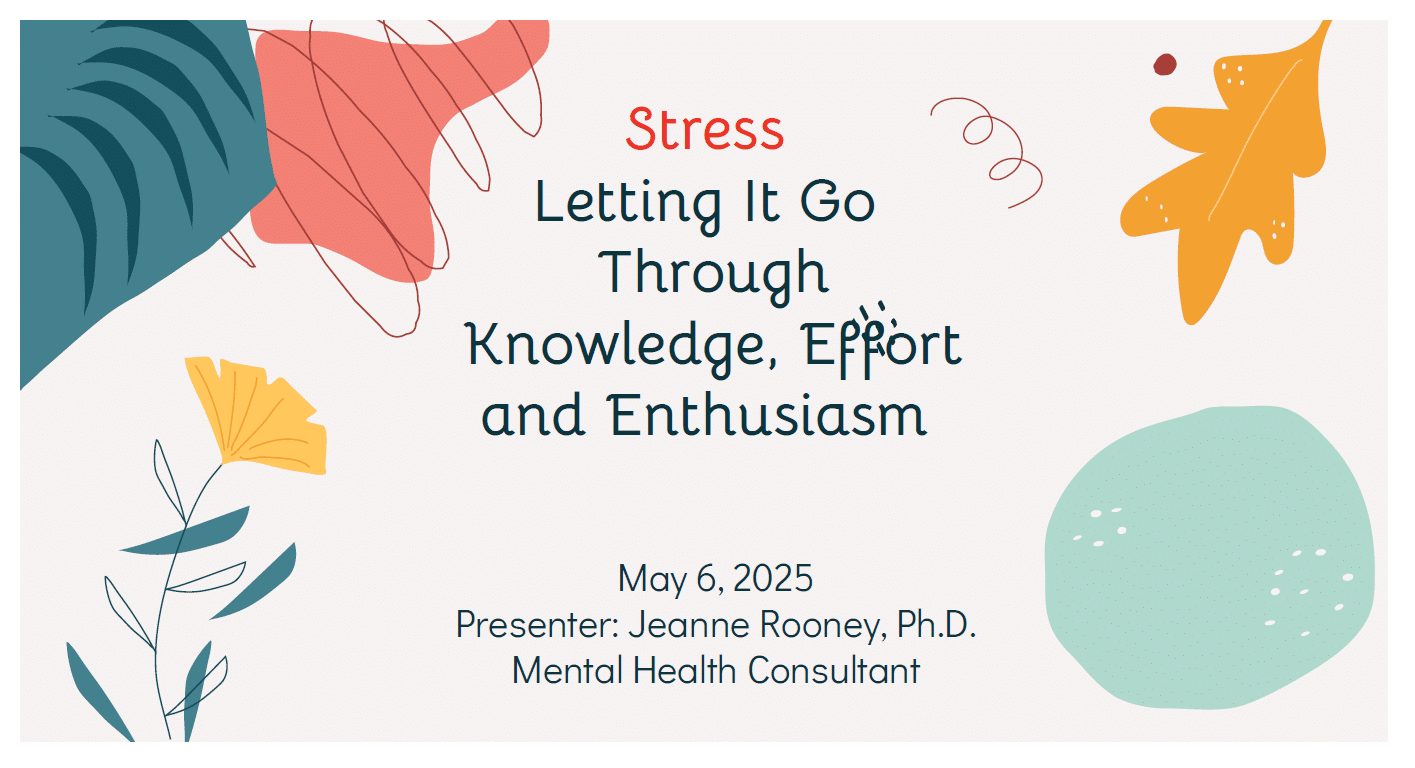 Stress
Letting It Go Through Knowledge, Effort and Enthusiasm

May 6, 2025
Presenter: Jeanne Rooney, Ph.D.
Mental Health Consultant